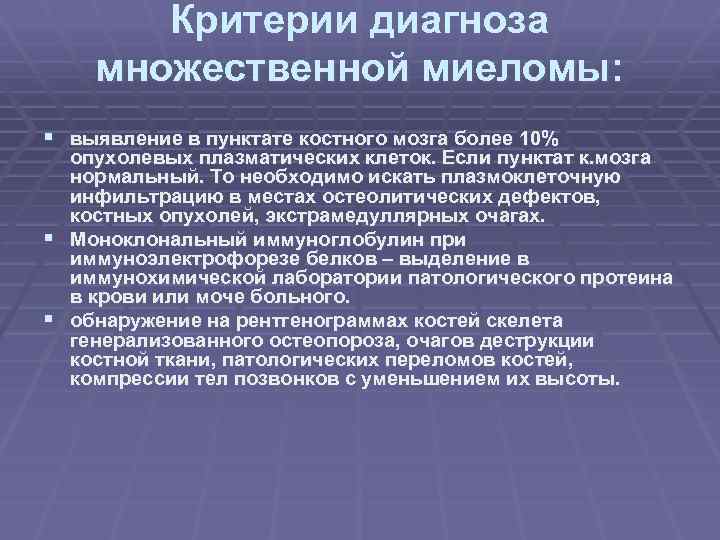 Критерии диагноза множественной миеломы:

▪ выявление в пунктате костного мозга более 10% опухолевых плазматических клеток. Если пунктат к.мозга нормальный. То необходимо искать плазмоклеточную инфильтрацию в местах остеолитических дефектов, костных опухолей, экстрамедуллярных очагах.

▪ Моноклональный иммуноглобулин при иммуноэлектрофорезе белков – выделение в иммунохимической лаборатории патологического протеина в крови или моче больного.

▪ обнаружение на рентгенограммах костей скелета генерализованного остеопороза, очагов деструкции костной ткани, патологических переломов костей, компрессии тел позвонков с уменьшением их высоты.